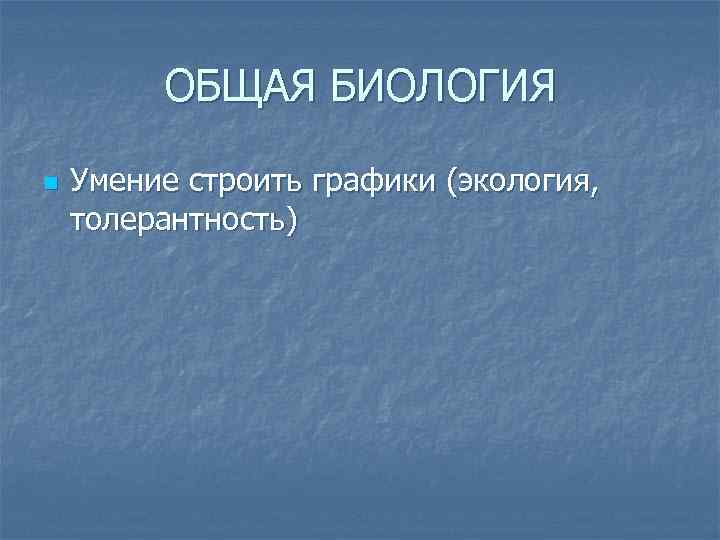 ОБЩАЯ БИОЛОГИЯ

Умение строить графики (экология, толерантность)